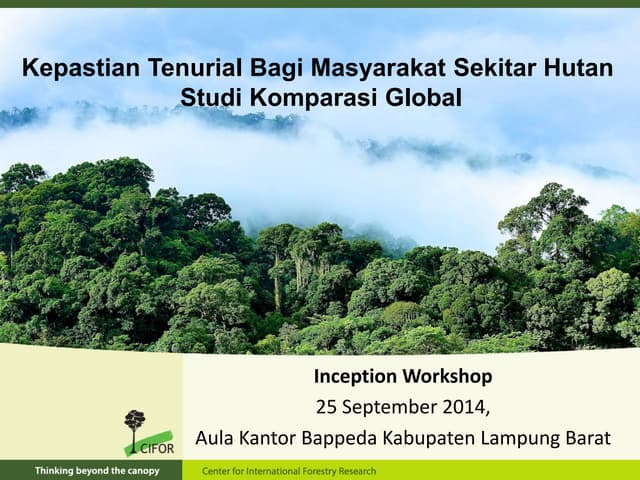 Kepastian Tenurial Bagi Masyarakat Sekitar Hutan
Studi Komparasi Global

Inception Workshop
25 September 2014,
Aula Kantor Bappeda Kabupaten Lampung Barat

CIFOR

Thinking beyond the canopy

Center for International Forestry Research